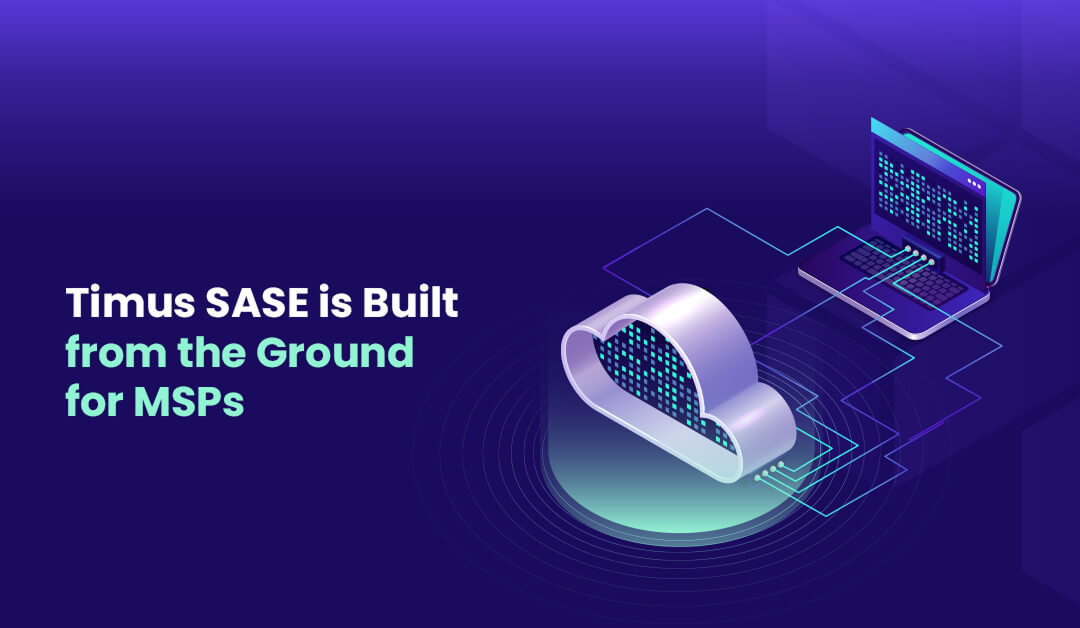 Timus SASE is Built from the Ground for MSPs